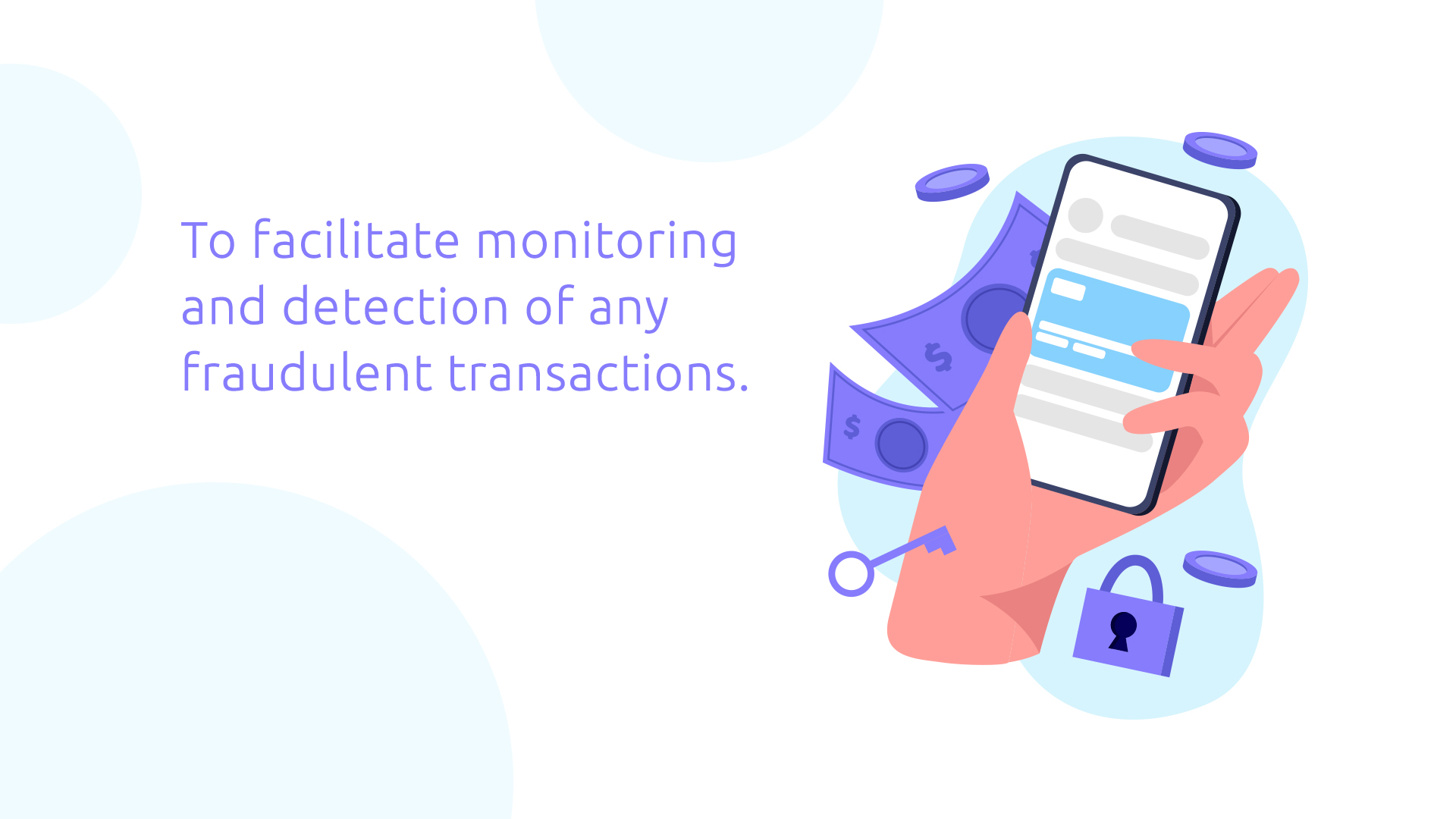 To facilitate monitoring and detection of any fraudulent transactions.

$

$